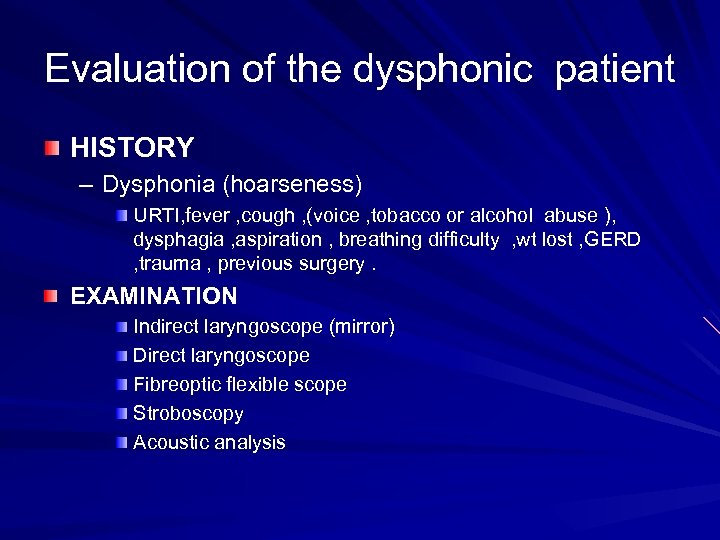 Evaluation of the dysphonic patient

HISTORY

– Dysphonia (hoarseness)

URTI,fever ,cough ,(voice ,tobacco or alcohol abuse ), dysphagia ,aspiration , breathing difficulty ,wt lost ,GERD ,trauma , previous surgery .

EXAMINATION

Indirect laryngoscope (mirror)

Direct laryngoscope

Fibreoptic flexible scope

Stroboscopy

Acoustic analysis